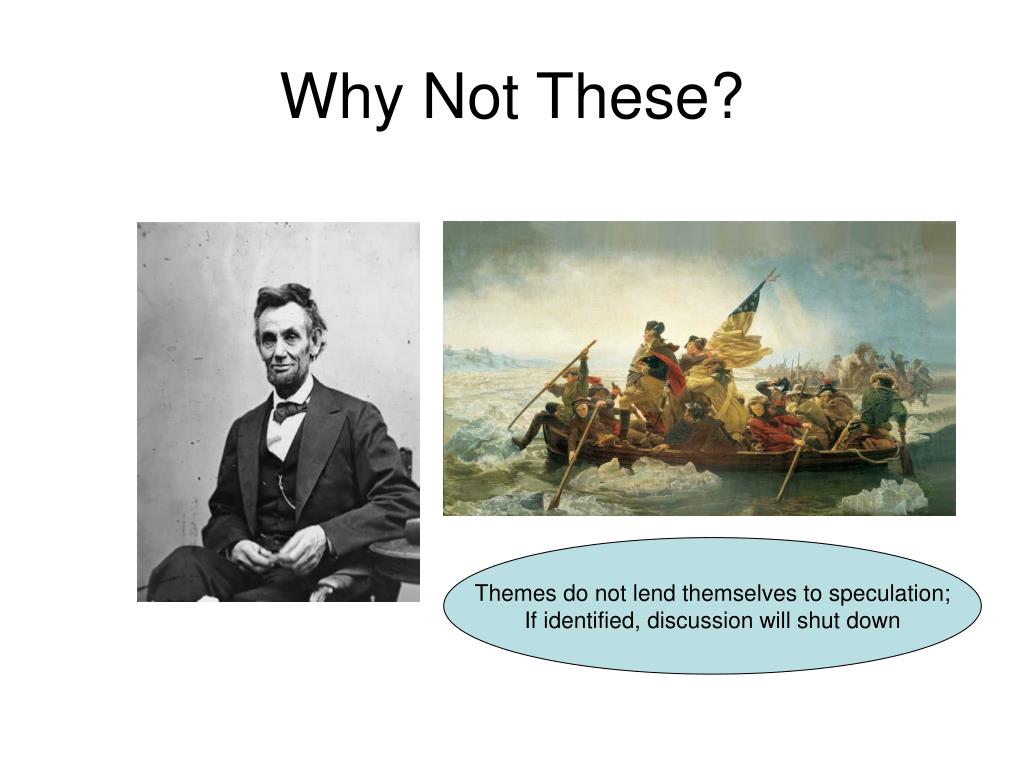 Why Not These?

Themes do not lend themselves to speculation;
If identified, discussion will shut down